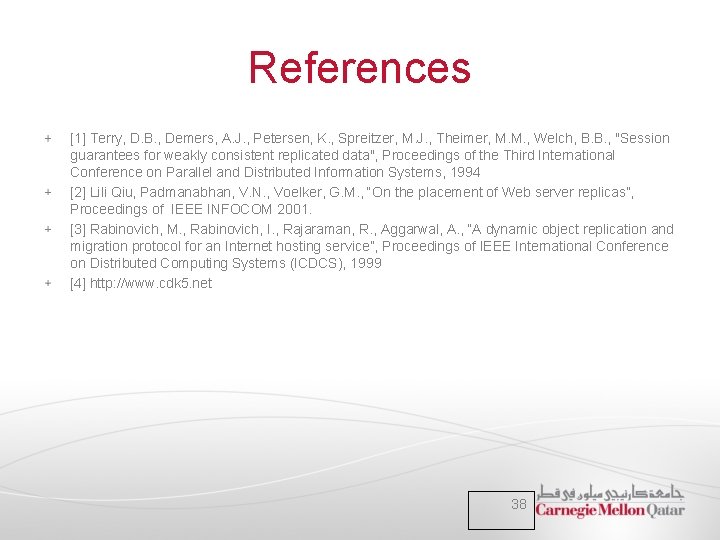 References

+ [1] Terry, D.B., Demers, A.J., Petersen, K., Spreitzer, M.J., Theimer, M.M., Welch, B.B., "Session guarantees for weakly consistent replicated data", Proceedings of the Third International Conference on Parallel and Distributed Information Systems, 1994

+ [2] Lili Qiu, Padmanabhan, V.N., Voelker, G.M., "On the placement of Web server replicas", Proceedings of IEEE INFOCOM 2001.

+ [3] Rabinovich, M., Rabinovich, I., Rajaraman, R., Aggarwal, A., "A dynamic object replication and migration protocol for an Internet hosting service", Proceedings of IEEE International Conference on Distributed Computing Systems (ICDCS), 1999

+ [4] http://www.cdk5.net

38

جامعة كارنيجي ميلون في قطر
Carnegie Mellon Qatar